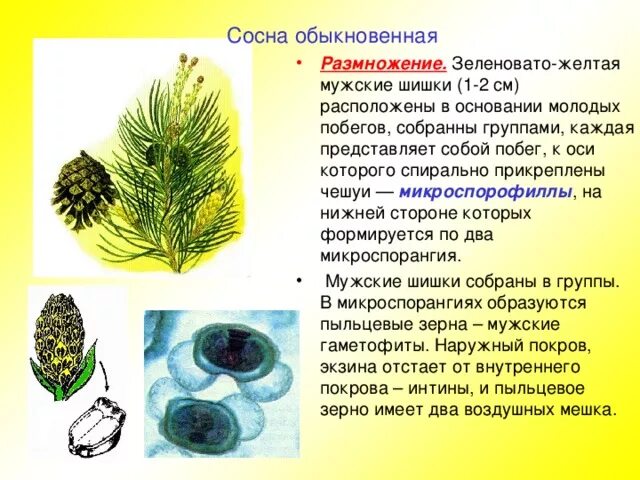 Сосна обыкновенная

• Размножение. Зеленовато-желтая мужские шишки (1-2 см) расположены в основании молодых побегов, собранны группами, каждая представляет собой побег, к оси которого спирально прикреплены чешуи — микроспорофиллы, на нижней стороне которых формируется по два микроспорангия.

• Мужские шишки собраны в группы. В микроспорангиях образуются пыльцевые зерна – мужские гаметофиты. Наружный покров, экзина отстает от внутреннего покрова – интины, и пыльцевое зерно имеет два воздушных мешка.